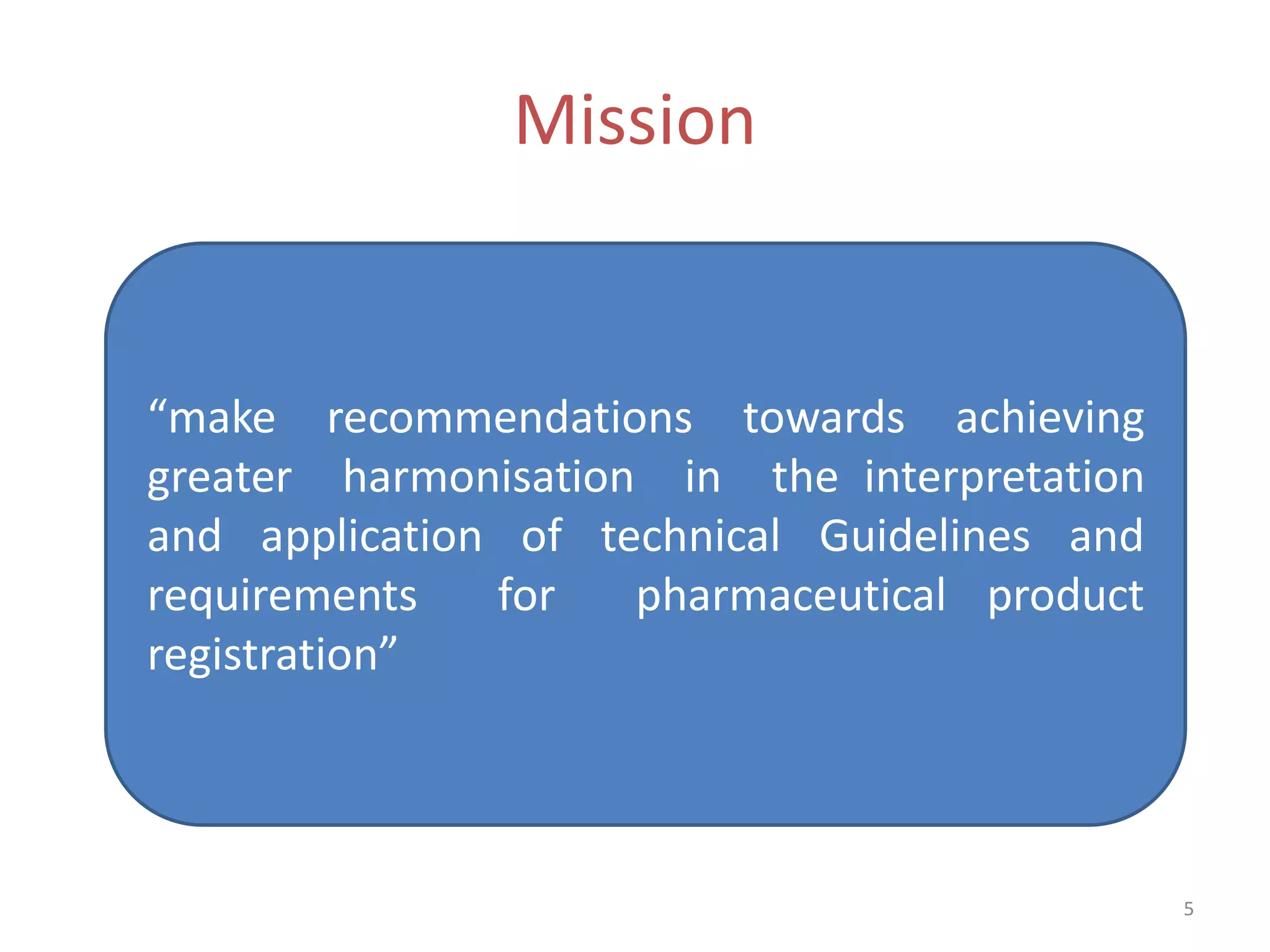 Mission

“make recommendations towards achieving greater harmonisation in the interpretation and application of technical Guidelines and requirements for pharmaceutical product registration”

5